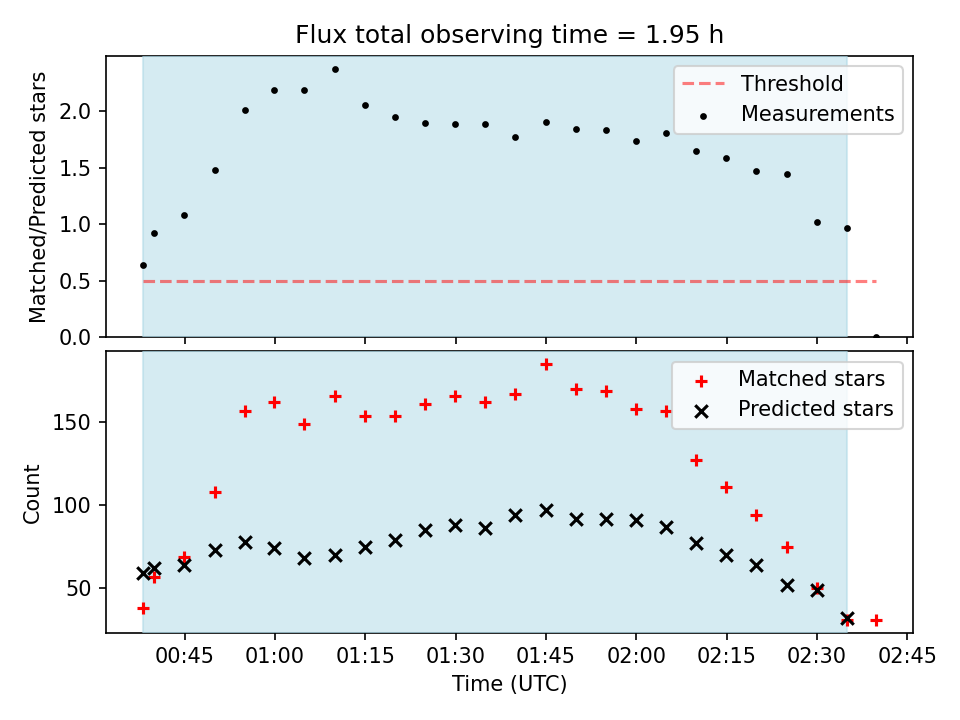 Flux total observing time = 1.95 h

Threshold
Measurements

Matched/Predicted stars

2.0
1.5
1.0
0.5
0.0

Matched stars
Predicted stars

Count

150
100
50

00:45 01:00 01:15 01:30 01:45 02:00 02:15 02:30 02:45

Time (UTC)